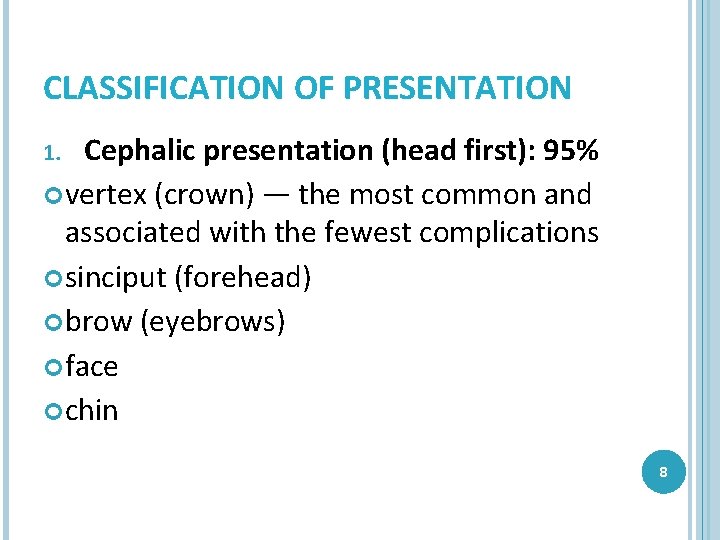 CLASSIFICATION OF PRESENTATION

1. Cephalic presentation (head first): 95%

vertex (crown) — the most common and associated with the fewest complications

sinciput (forehead)

brow (eyebrows)

face

chin

8